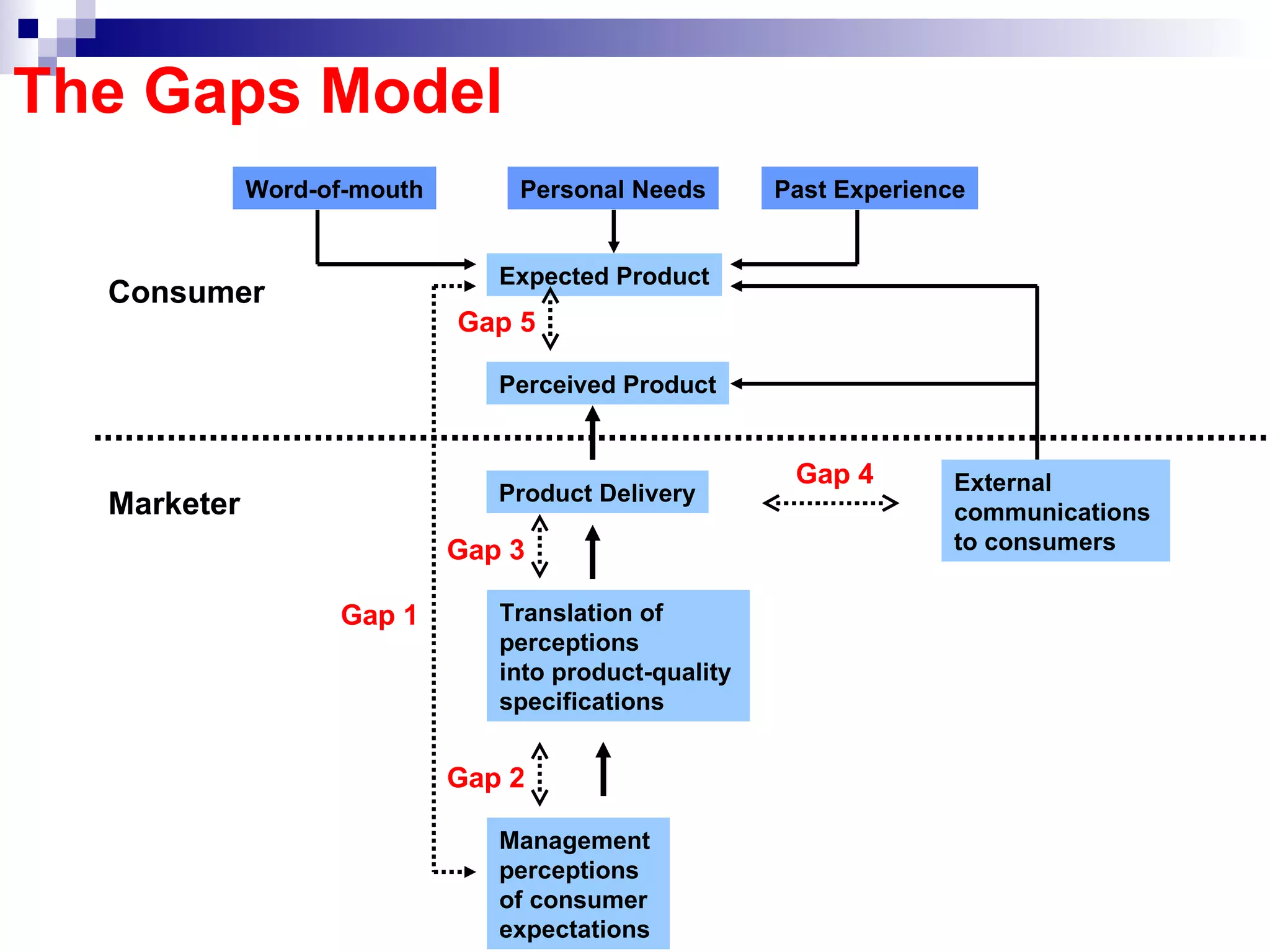 The Gaps Model

Word-of-mouth

Personal Needs

Past Experience

Consumer

Expected Product

Gap 5

Perceived Product

Marketer

Product Delivery

Gap 4

External communications to consumers

Gap 3

Gap 1

Translation of perceptions into product-quality specifications

Gap 2

Management perceptions of consumer expectations